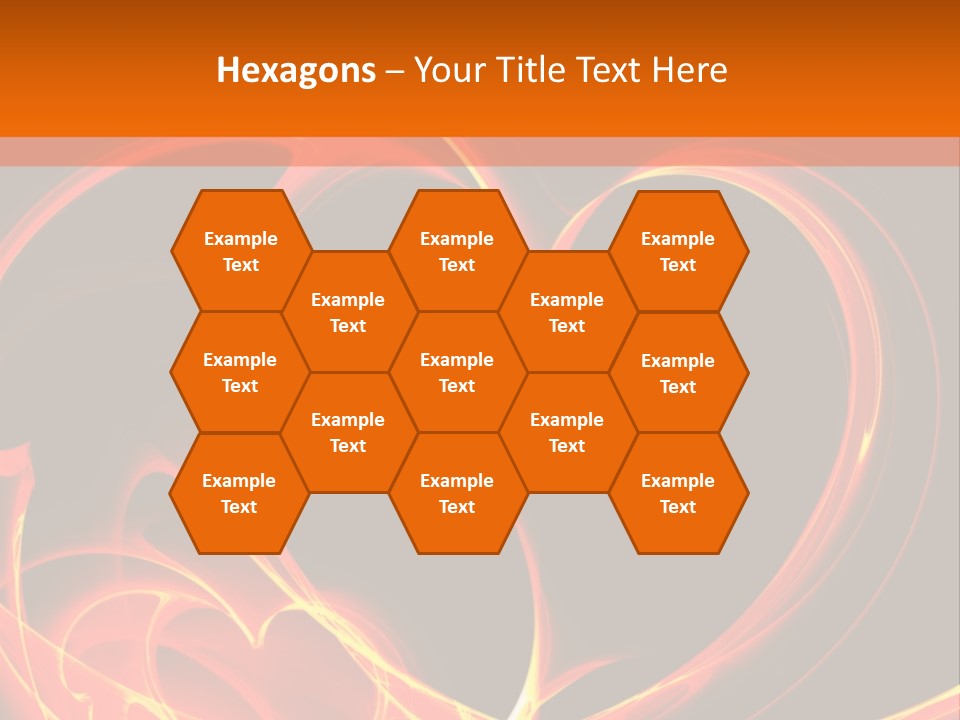 Hexagons – Your Title Text Here

Example Text

Example Text

Example Text

Example Text

Example Text

Example Text

Example Text

Example Text

Example Text

Example Text

Example Text

Example Text

Example Text